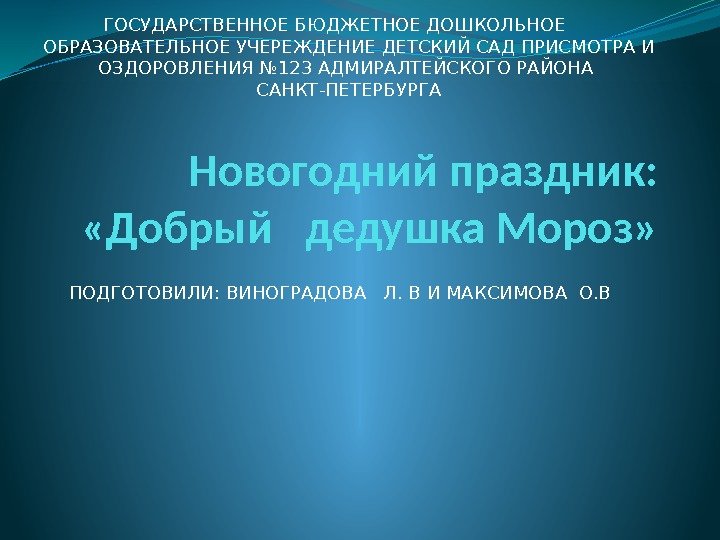 ГОСУДАРСТВЕННОЕ БЮДЖЕТНОЕ ДОШКОЛЬНОЕ ОБРАЗОВАТЕЛЬНОЕ УЧЕРЕЖДЕНИЕ ДЕТСКИЙ САД ПРИСМОТРА И ОЗДОРОВЛЕНИЯ №123 АДМИРАЛТЕЙСКОГО РАЙОНА САНКТ-ПЕТЕРБУРГА

Новогодний праздник: «Добрый дедушка Мороз»

ПОДГОТОВИЛИ: ВИНОГРАДОВА Л. В И МАКСИМОВА О.В